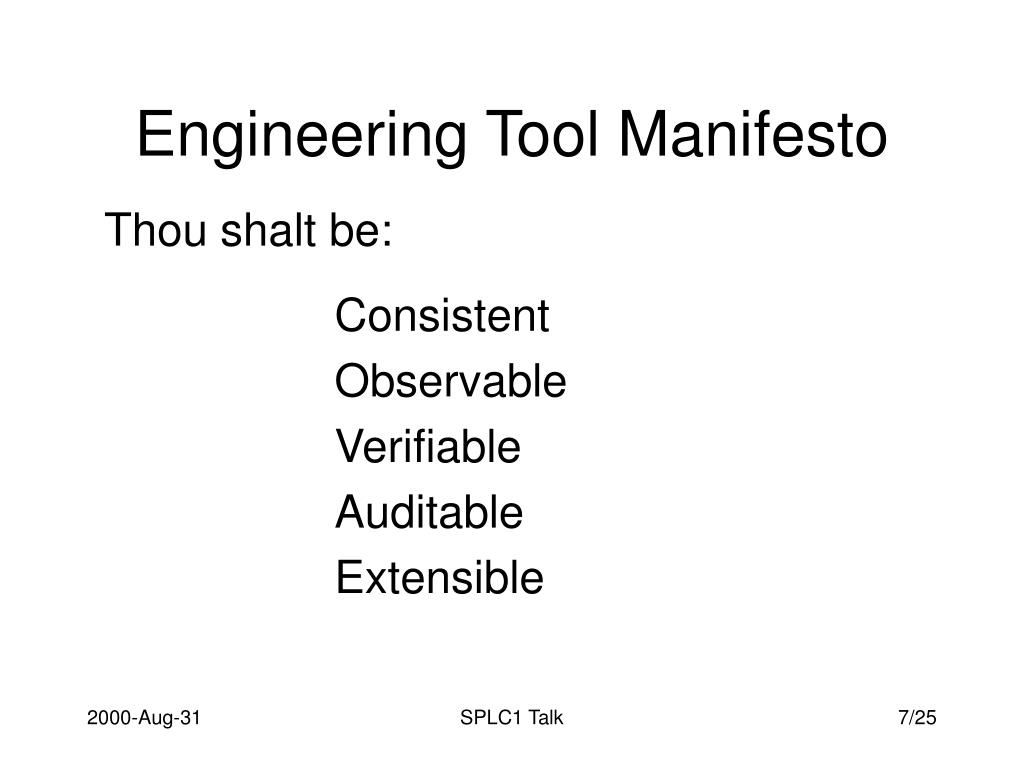 Engineering Tool Manifesto

Thou shalt be:

Consistent
Observable
Verifiable
Auditable
Extensible

2000-Aug-31

SPLC1 Talk

7/25